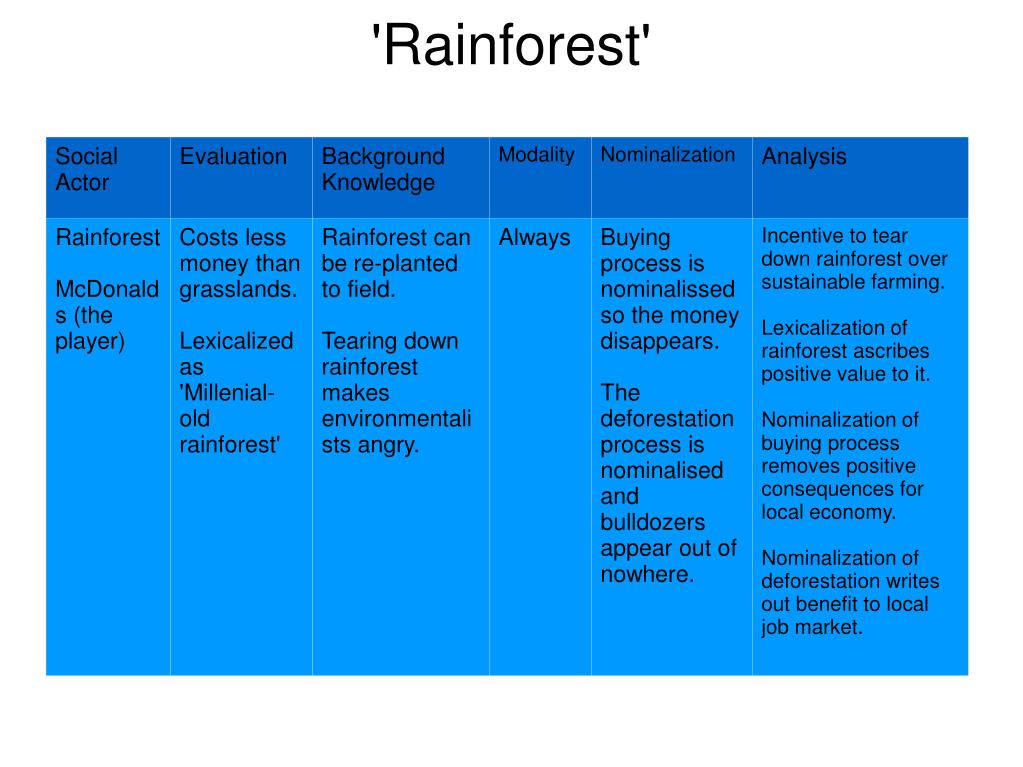 'Rainforest'

| Social Actor | Evaluation | Background Knowledge | Modality | Nominalization | Analysis |
|---|---|---|---|---|---|
| Rainforest<br><br>McDonalds (the player) | Costs less money than grasslands.<br><br>Lexicalized as 'Millenial-old rainforest' | Rainforest can be re-planted to field.<br><br>Tearing down rainforest makes environmentalists angry. | Always | Buying process is nominalissed so the money disappears.<br><br>The deforestation process is nominalised and bulldozers appear out of nowhere. | Incentive to tear down rainforest over sustainable farming.<br><br>Lexicalization of rainforest ascribes positive value to it.<br><br>Nominalization of buying process removes positive consequences for local economy.<br><br>Nominalization of deforestation writes out benefit to local job market. |